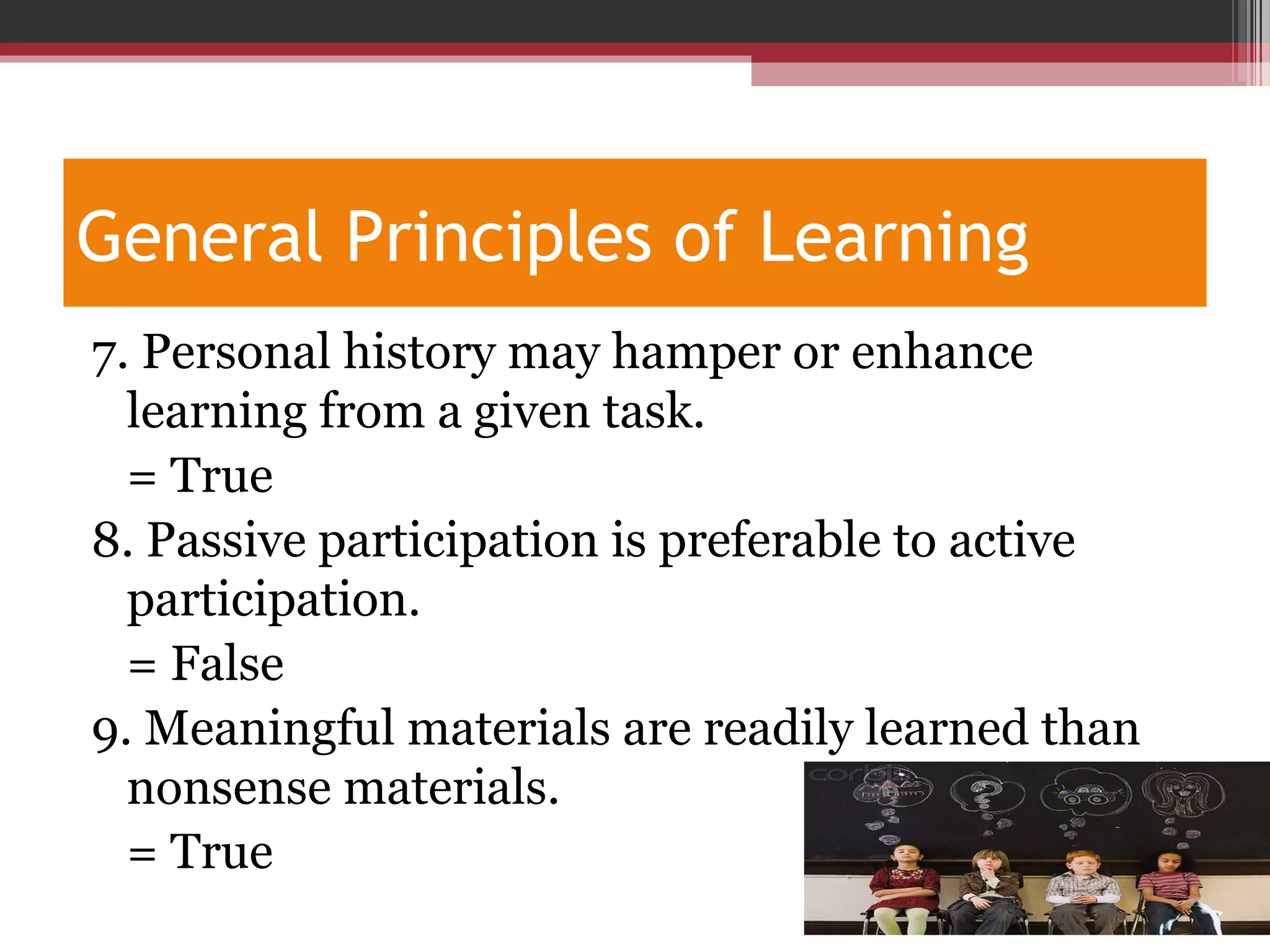 General Principles of Learning

7. Personal history may hamper or enhance learning from a given task.

= True

8. Passive participation is preferable to active participation.

= False

9. Meaningful materials are readily learned than nonsense materials.

= True

corbis